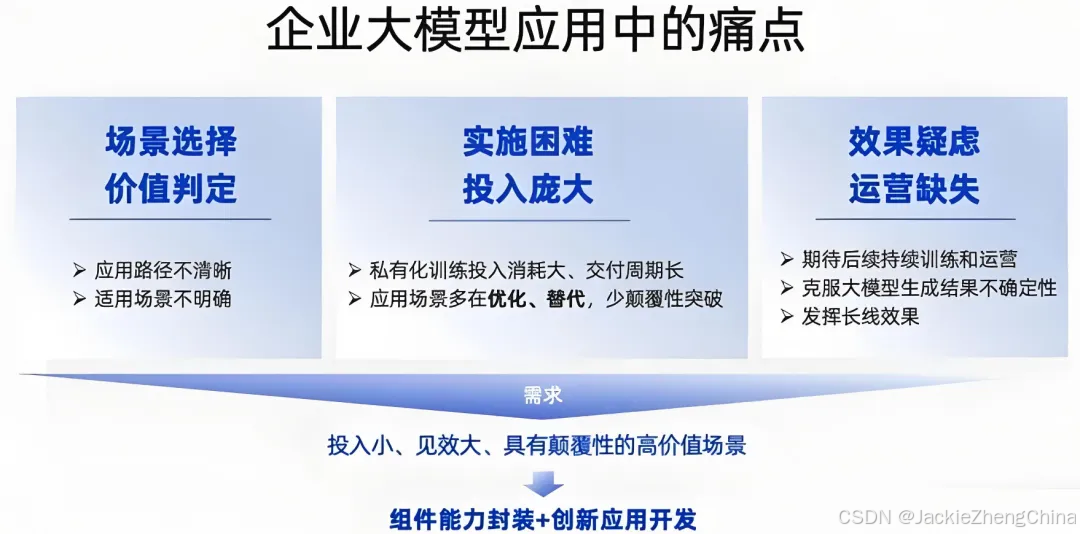 企业大模型应用中的痛点

场景选择
价值判定

➢ 应用路径不清晰
➢ 适用场景不明确

实施困难
投入庞大

➢ 私有化训练投入消耗大、交付周期长
➢ 应用场景多在优化、替代，少颠覆性突破

效果疑虑
运营缺失

➢ 期待后续持续训练和运营
➢ 克服大模型生成结果不确定性
➢ 发挥长线效果

需求

投入小、见效大、具有颠覆性的高价值场景

组件能力封装+创新应用开发

CSDN @JackieZhengChina